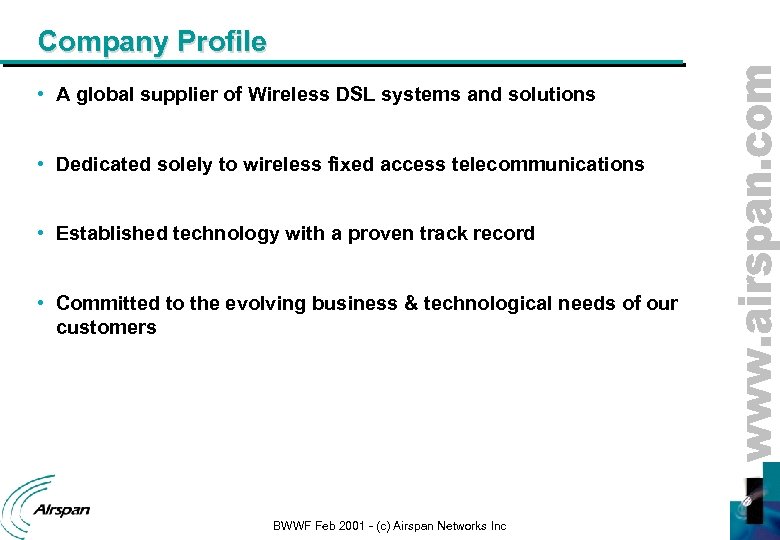 Company Profile

• A global supplier of Wireless DSL systems and solutions

• Dedicated solely to wireless fixed access telecommunications

• Established technology with a proven track record

• Committed to the evolving business & technological needs of our customers

www.airspan.com

Airspan

BWWF Feb 2001 - (c) Airspan Networks Inc